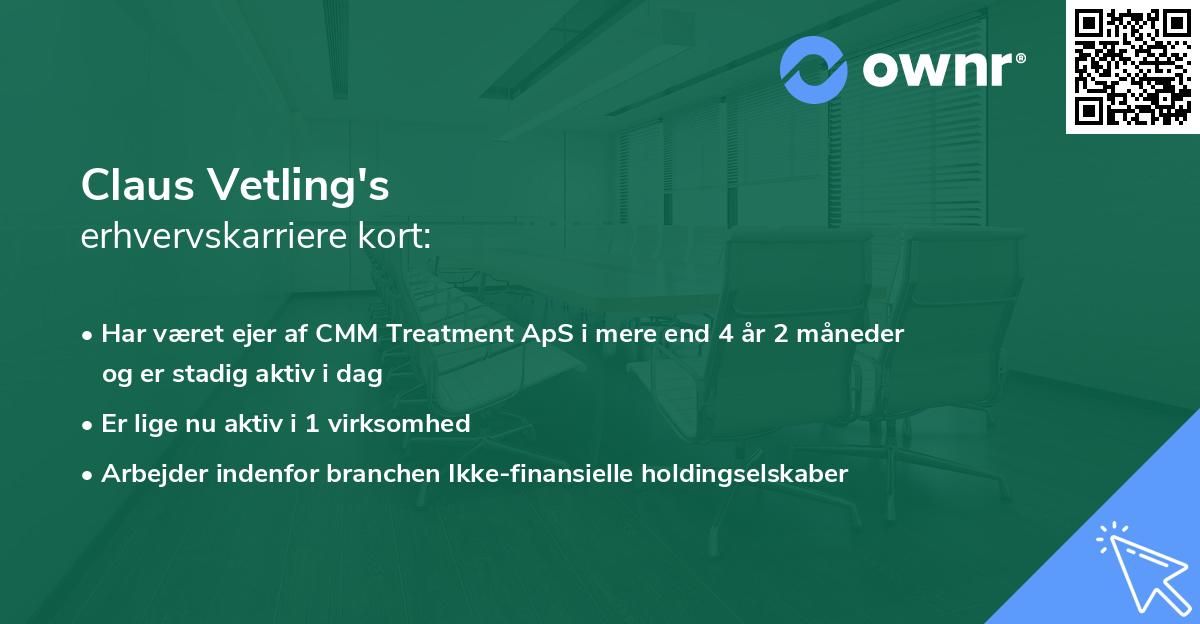 ownr®

Claus Vetling's
erhvervskarriere kort:

• Har været ejer af CMM Treatment ApS i mere end 4 år 2 måneder og er stadig aktiv i dag

• Er lige nu aktiv i 1 virksomhed

• Arbejder indenfor branchen Ikke-finansielle holdingselskaber